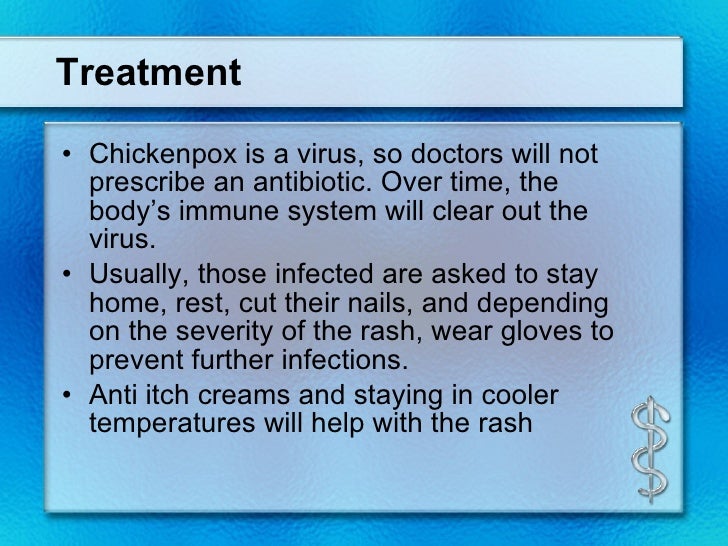 Treatment

• Chickenpox is a virus, so doctors will not prescribe an antibiotic. Over time, the body's immune system will clear out the virus.
• Usually, those infected are asked to stay home, rest, cut their nails, and depending on the severity of the rash, wear gloves to prevent further infections.
• Anti itch creams and staying in cooler temperatures will help with the rash